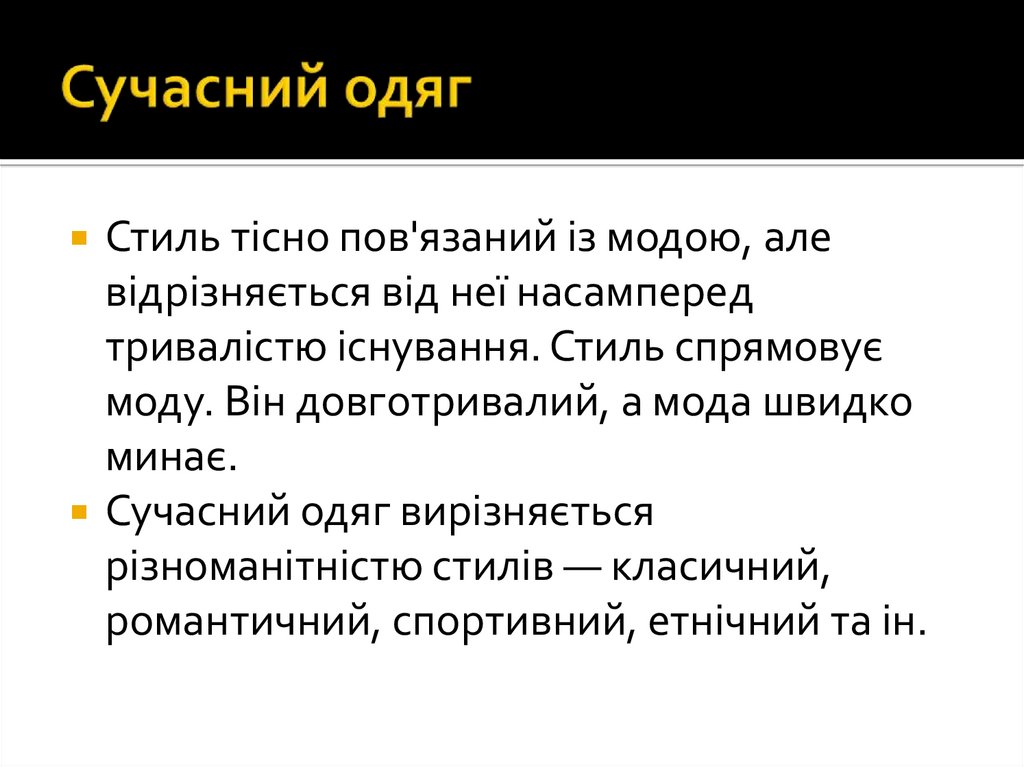 Сучасний одяг

Стиль тісно пов'язаний із модою, але відрізняється від неї насамперед тривалістю існування. Стиль спрямовує моду. Він довготривалий, а мода швидко минає.

Сучасний одяг вирізняється різноманітністю стилів — класичний, романтичний, спортивний, етнічний та ін.